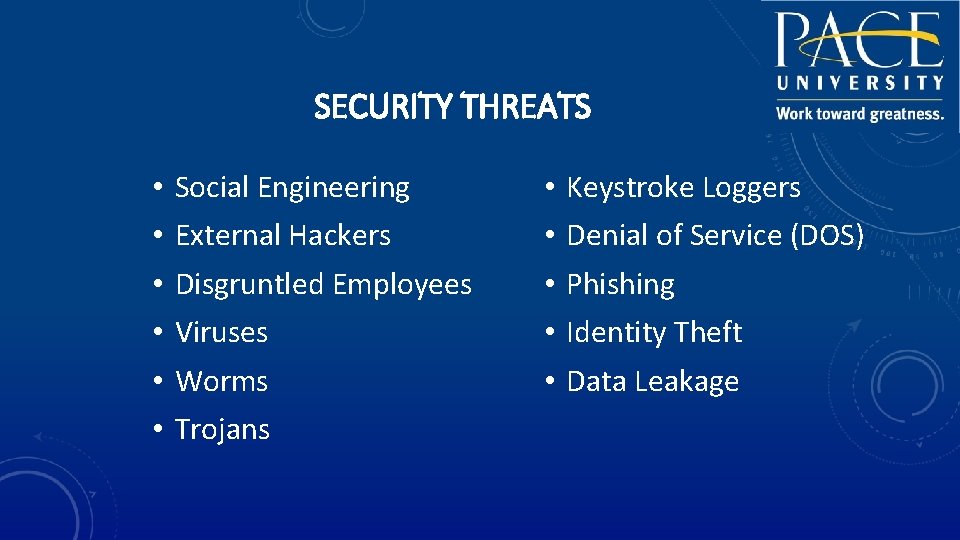 PACE UNIVERSITY
Work toward greatness.

SECURITY THREATS

• Social Engineering
• External Hackers
• Disgruntled Employees
• Viruses
• Worms
• Trojans

• Keystroke Loggers
• Denial of Service (DOS)
• Phishing
• Identity Theft
• Data Leakage